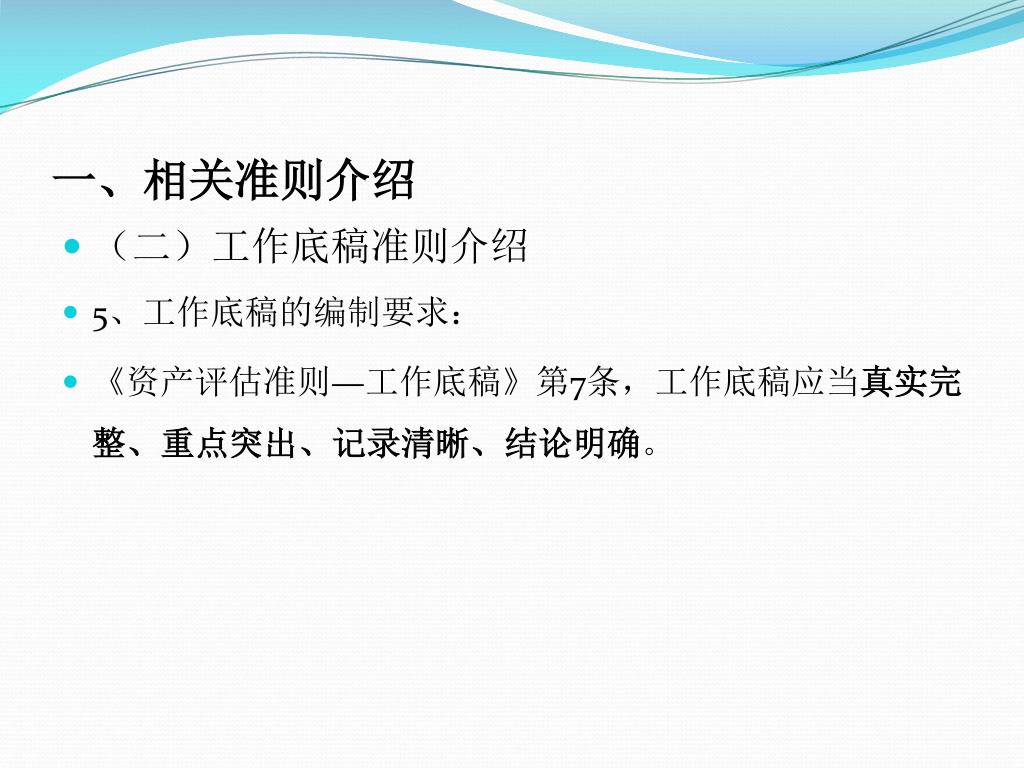 一、相关准则介绍

（二）工作底稿准则介绍

5、工作底稿的编制要求：

《资产评估准则—工作底稿》第7条，工作底稿应当真实完整、重点突出、记录清晰、结论明确。